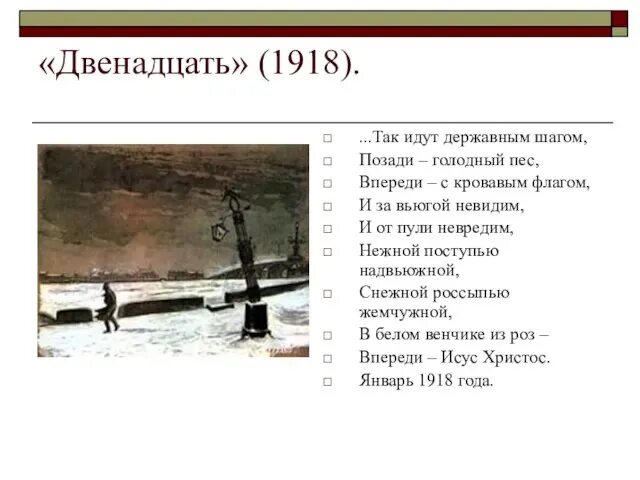 «Двенадцать» (1918).

...Так идут державным шагом,
Позади – голодный пес,
Впереди – с кровавым флагом,
И за вьюгой невидим,
И от пули невредим,
Нежной поступью надвьюжной,
Снежной россыпью жемчужной,
В белом венчике из роз –
Впереди – Исус Христос.
Январь 1918 года.